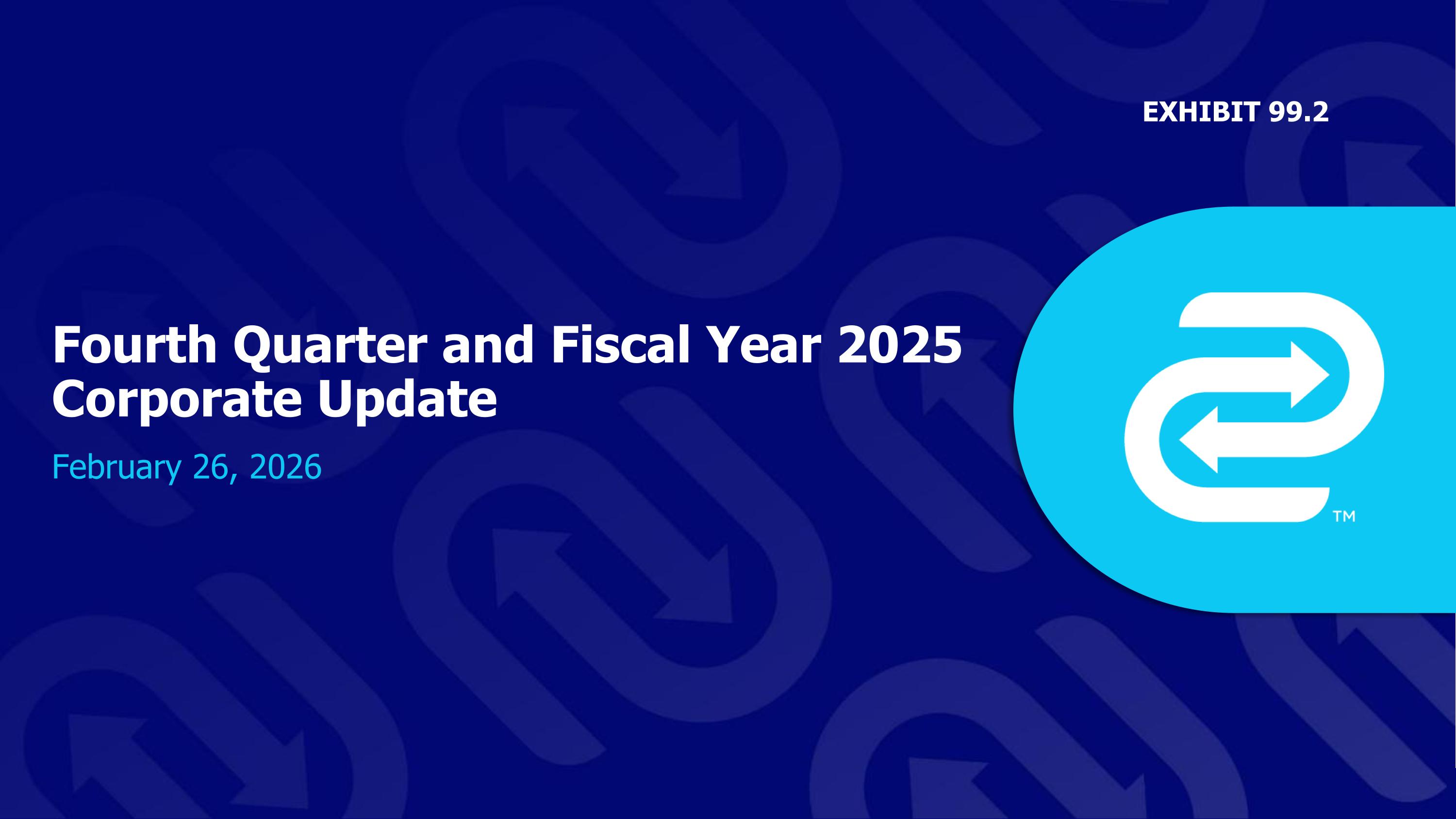 EXHIBIT 99.2

Fourth Quarter and Fiscal Year 2025 Corporate Update

February 26, 2026

TM